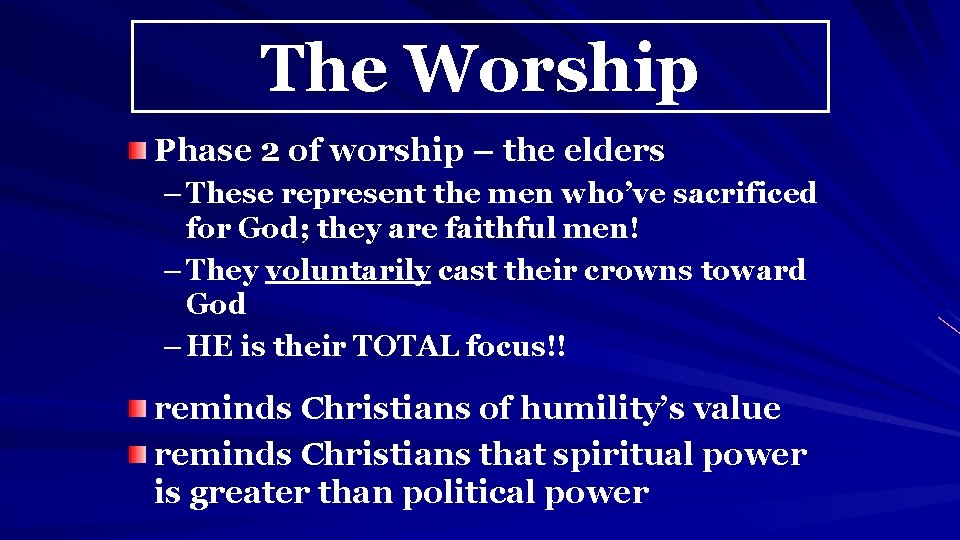 The Worship

Phase 2 of worship – the elders

– These represent the men who've sacrificed for God; they are faithful men!

– They voluntarily cast their crowns toward God

– HE is their TOTAL focus!!

reminds Christians of humility's value

reminds Christians that spiritual power is greater than political power